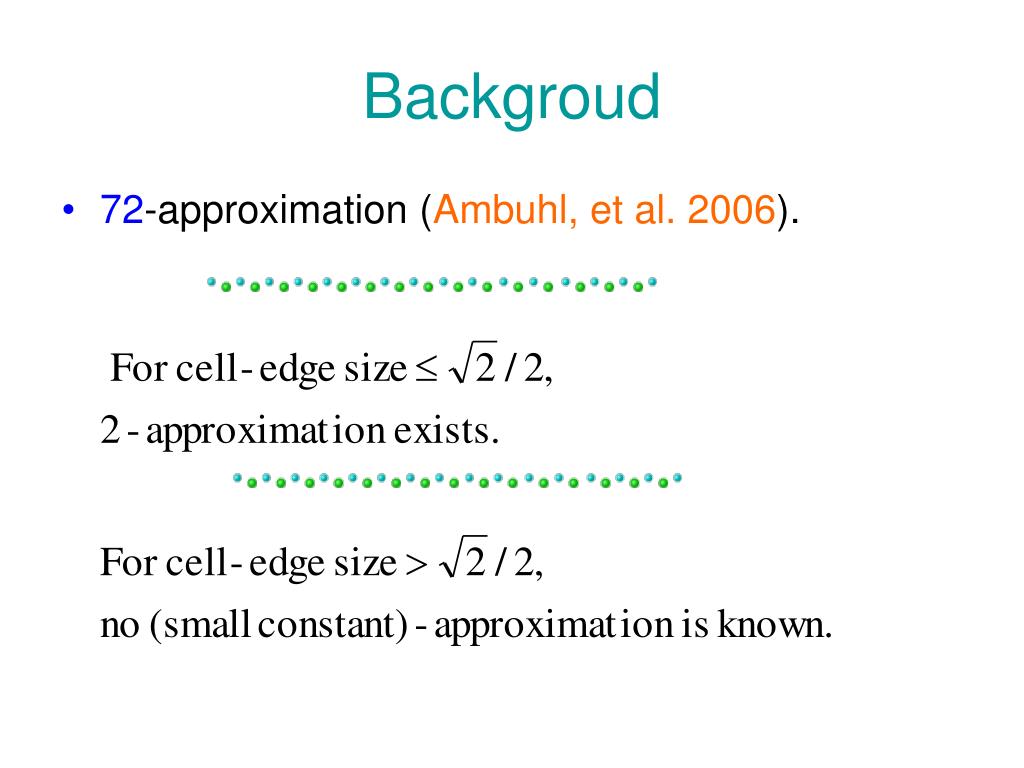 Backgroud

• 72-approximation (Ambuhl, et al. 2006).

For cell-edge size $\leq \sqrt{2}/2$,
2-approximation exists.

For cell-edge size $> \sqrt{2}/2$,
no (small constant)-approximation is known.